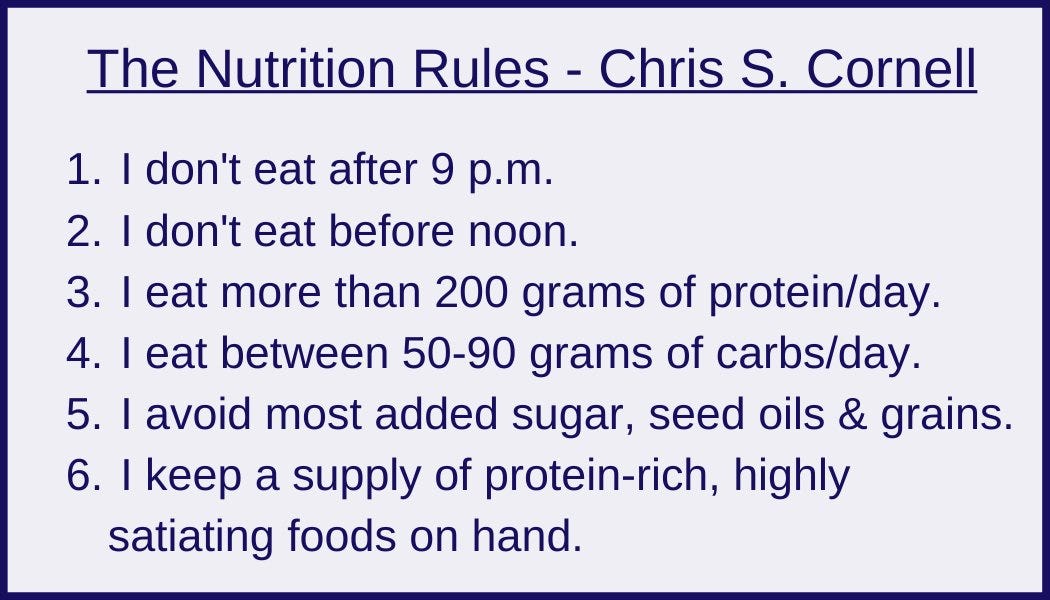 The Nutrition Rules - Chris S. Cornell

1. I don't eat after 9 p.m.
2. I don't eat before noon.
3. I eat more than 200 grams of protein/day.
4. I eat between 50-90 grams of carbs/day.
5. I avoid most added sugar, seed oils & grains.
6. I keep a supply of protein-rich, highly satiating foods on hand.